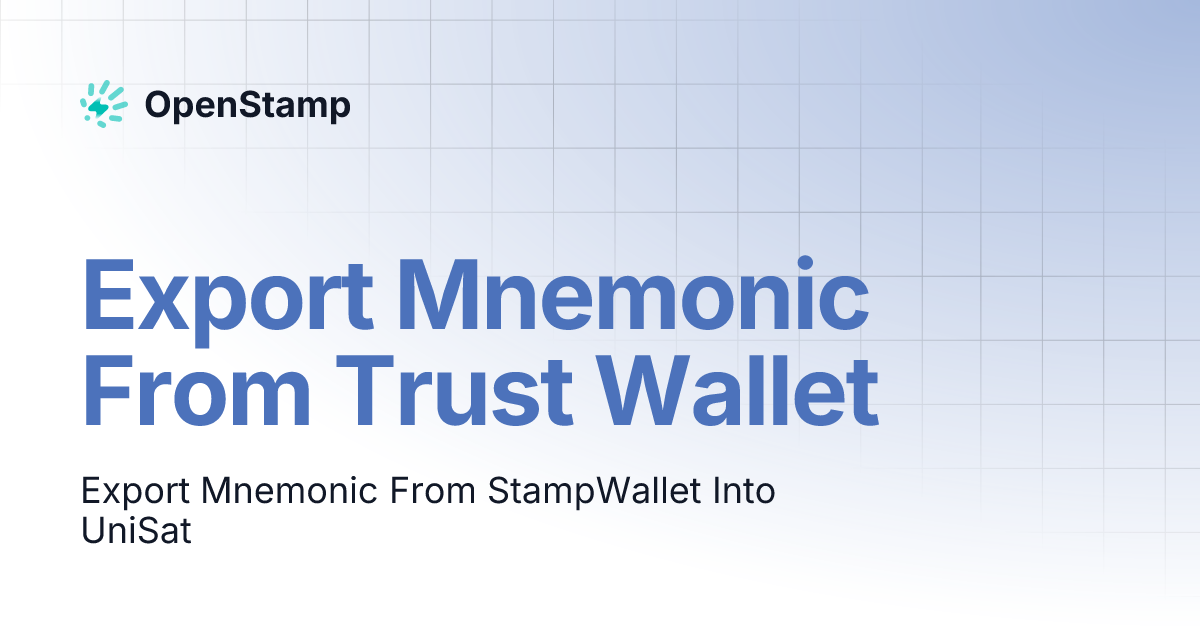 OpenStamp

Export Mnemonic From Trust Wallet

Export Mnemonic From StampWallet Into UniSat